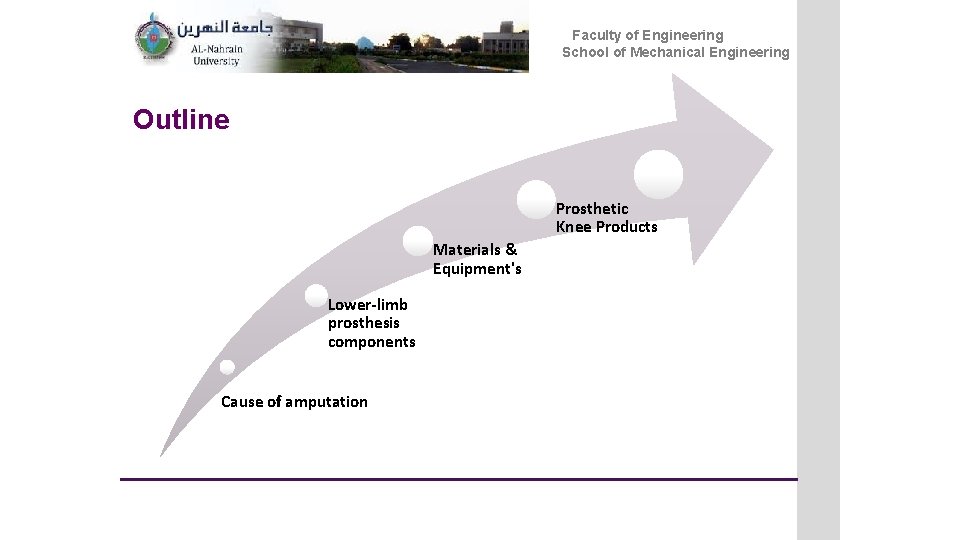 جامعة النهرين
AL-Nahrain University

Faculty of Engineering
School of Mechanical Engineering

Outline

Cause of amputation

Lower-limb prosthesis components

Materials & Equipment's

Prosthetic Knee Products